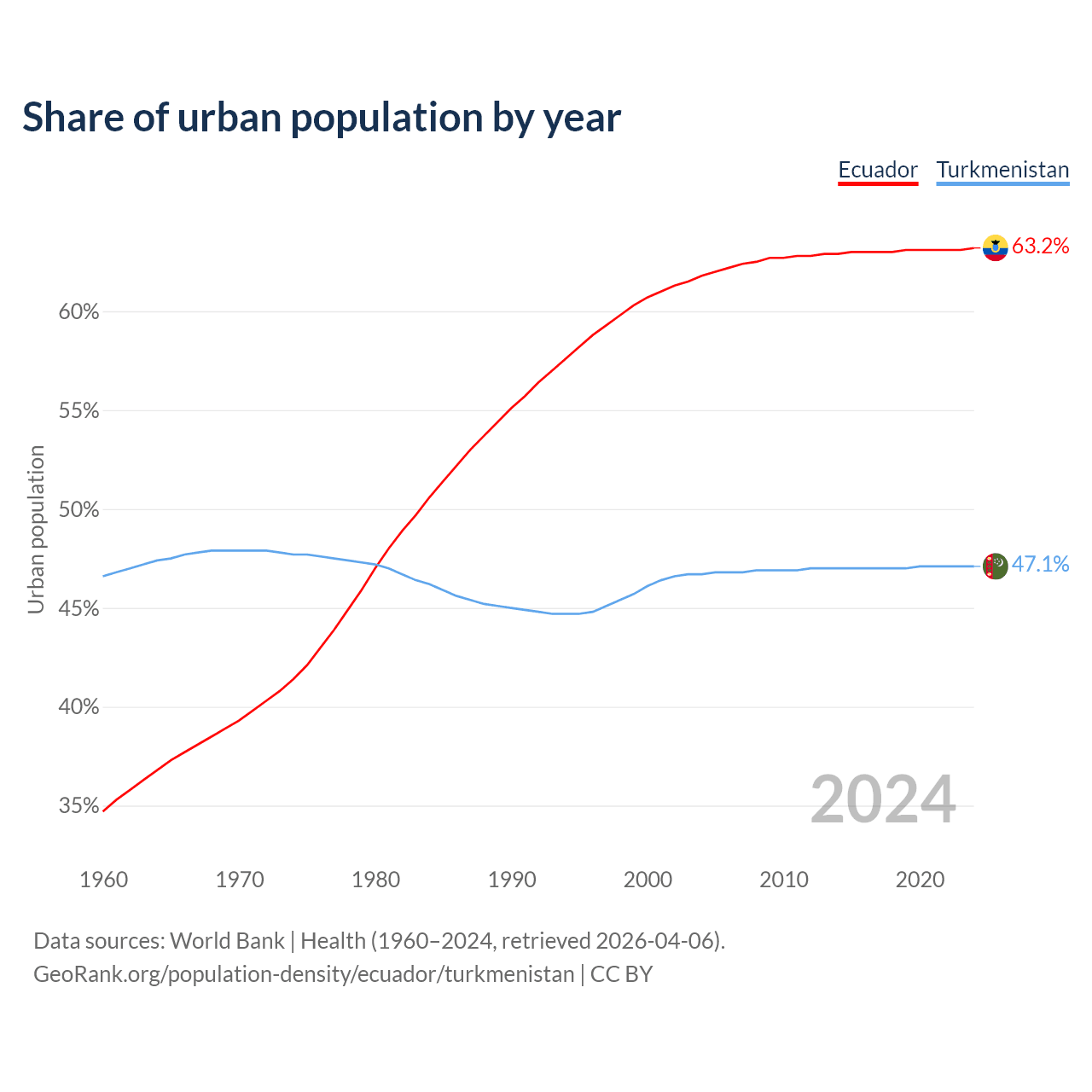 Share of urban population by year

Ecuador Turkmenistan

63.2%

47.1%

60%

55%

50%

45%

40%

35%

Urban population

2024

1960 1970 1980 1990 2000 2010 2020

Data sources: World Bank | Health (1960–2024, retrieved 2026-04-06).
GeoRank.org/population-density/ecuador/turkmenistan | CC BY